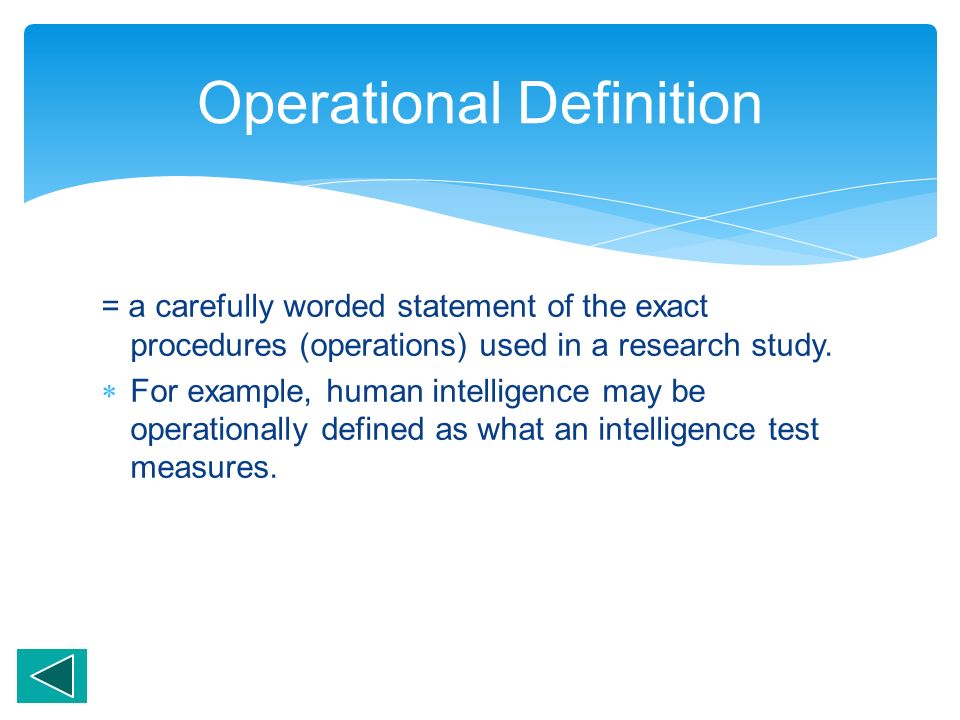 Operational Definition

= a carefully worded statement of the exact procedures (operations) used in a research study.

* For example, human intelligence may be operationally defined as what an intelligence test measures.